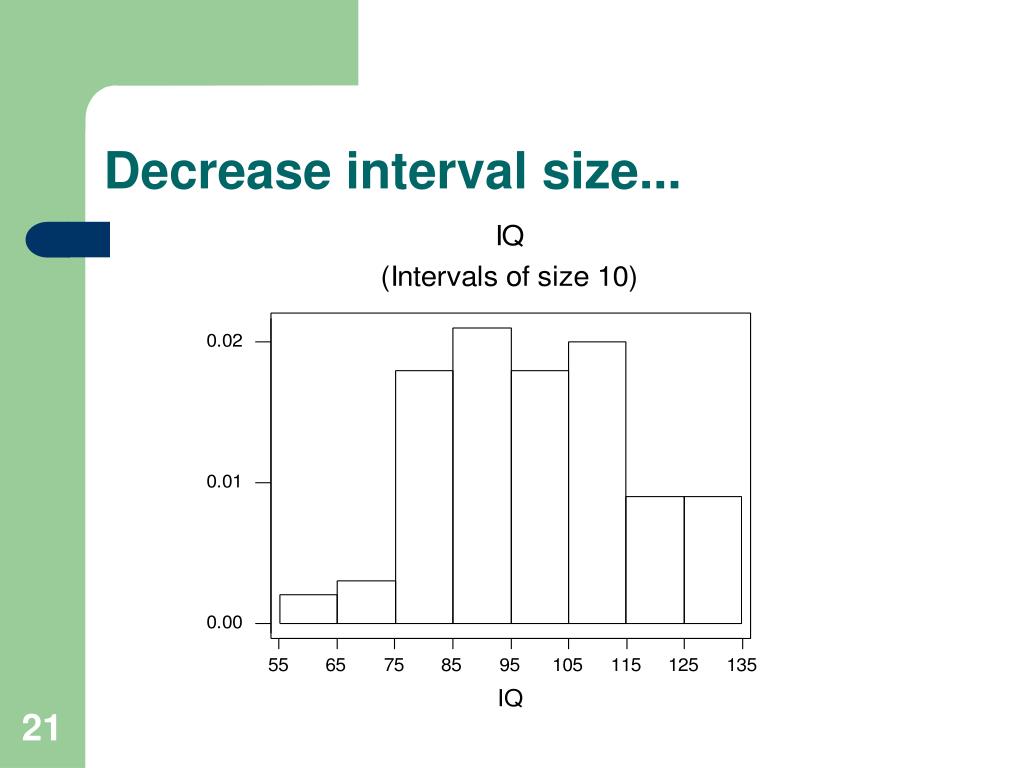 Decrease interval size...

IQ
(Intervals of size 10)

0.02
0.01
0.00

55 65 75 85 95 105 115 125 135

IQ

21